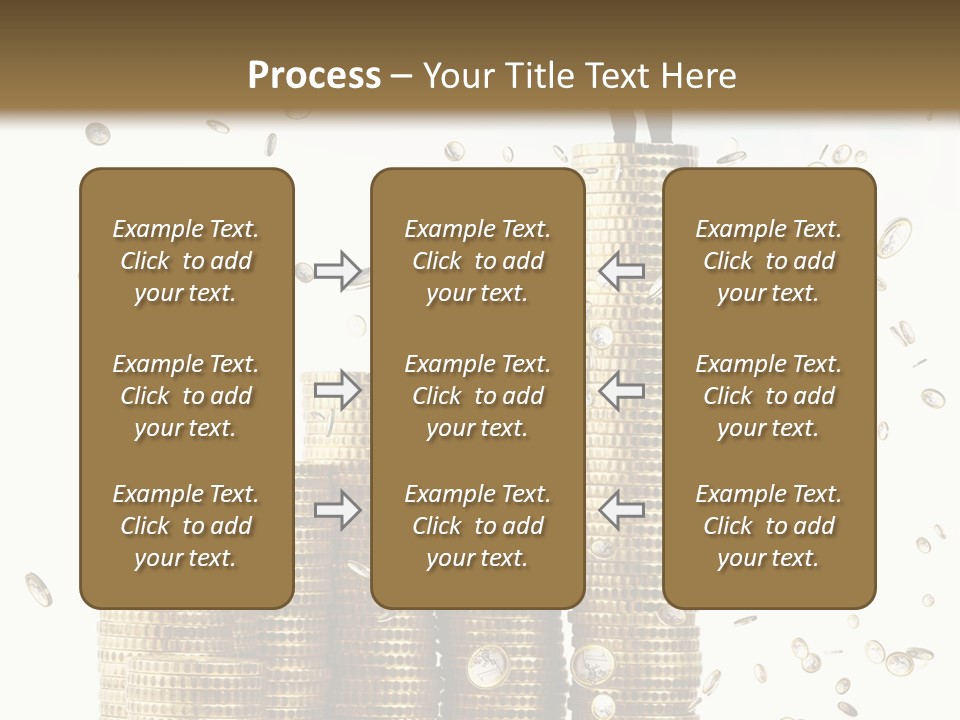 Process – Your Title Text Here

Example Text. Click to add your text.

Example Text. Click to add your text.

Example Text. Click to add your text.

Example Text. Click to add your text.

Example Text. Click to add your text.

Example Text. Click to add your text.

Example Text. Click to add your text.

Example Text. Click to add your text.

Example Text. Click to add your text.